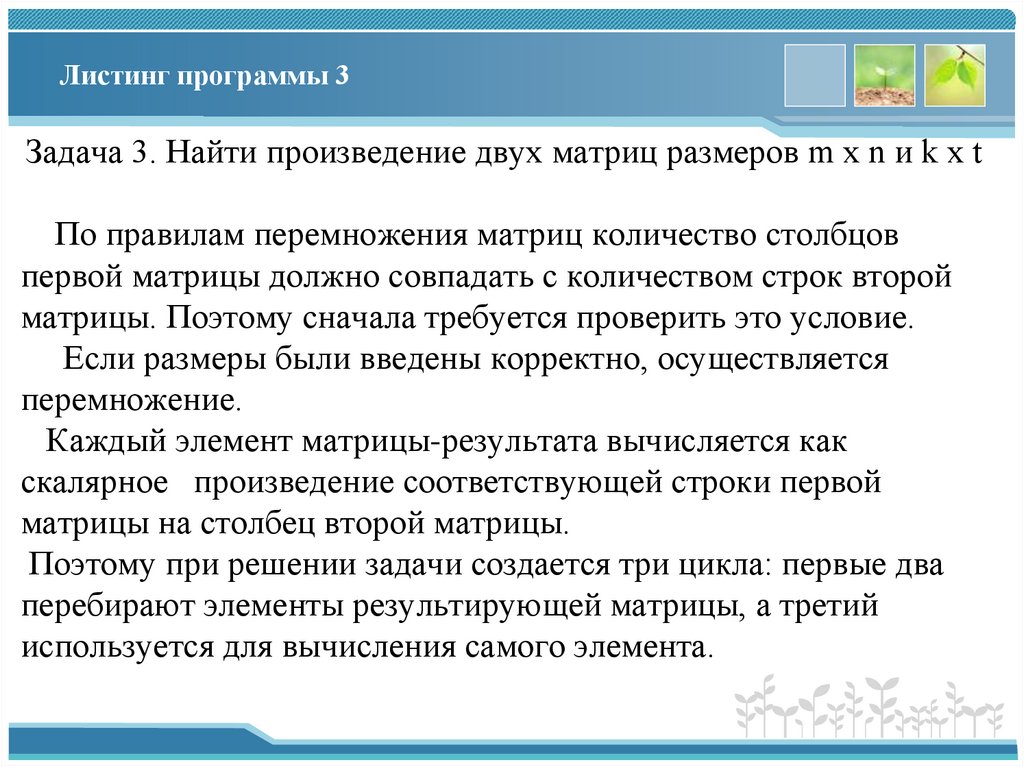 Листинг программы 3

Задача 3. Найти произведение двух матриц размеров m x n и k x t

По правилам перемножения матриц количество столбцов первой матрицы должно совпадать с количеством строк второй матрицы. Поэтому сначала требуется проверить это условие.
Если размеры были введены корректно, осуществляется перемножение.
Каждый элемент матрицы-результата вычисляется как скалярное произведение соответствующей строки первой матрицы на столбец второй матрицы.
Поэтому при решении задачи создается три цикла: первые два перебирают элементы результирующей матрицы, а третий используется для вычисления самого элемента.